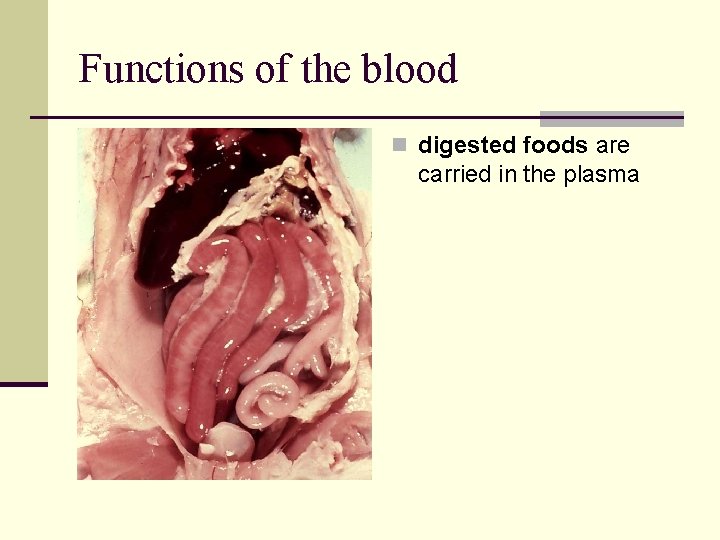 Functions of the blood

digested foods are carried in the plasma